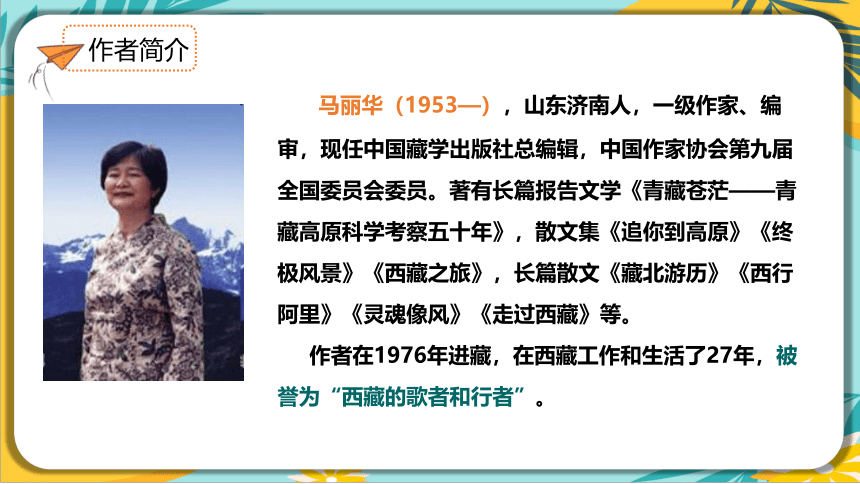 作者简介

马丽华（1953—），山东济南人，一级作家、编审，现任中国藏学出版社总编辑，中国作家协会第九届全国委员会委员。著有长篇报告文学《青藏苍茫——青藏高原科学考察五十年》，散文集《追你到高原》《终极风景》《西藏之旅》，长篇散文《藏北游历》《西行阿里》《灵魂像风》《走过西藏》等。

作者在1976年进藏，在西藏工作和生活了27年，被誉为“西藏的歌者和行者”。